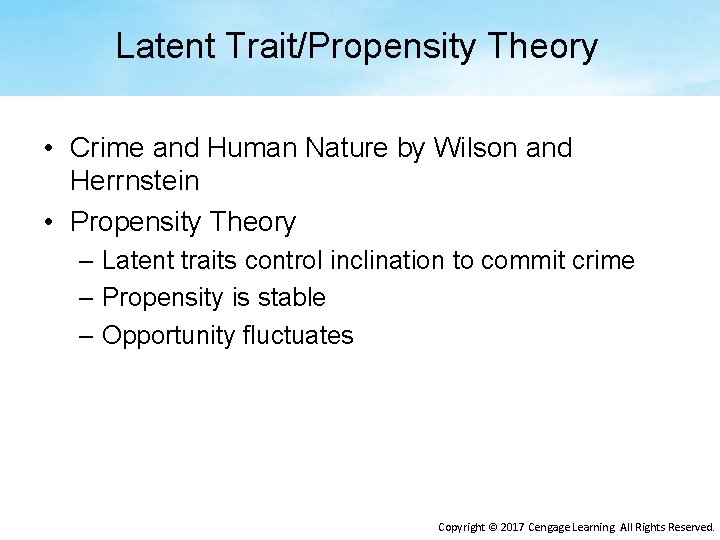 Latent Trait/Propensity Theory

• Crime and Human Nature by Wilson and Herrnstein
• Propensity Theory
– Latent traits control inclination to commit crime
– Propensity is stable
– Opportunity fluctuates

Copyright © 2017 Cengage Learning All Rights Reserved.